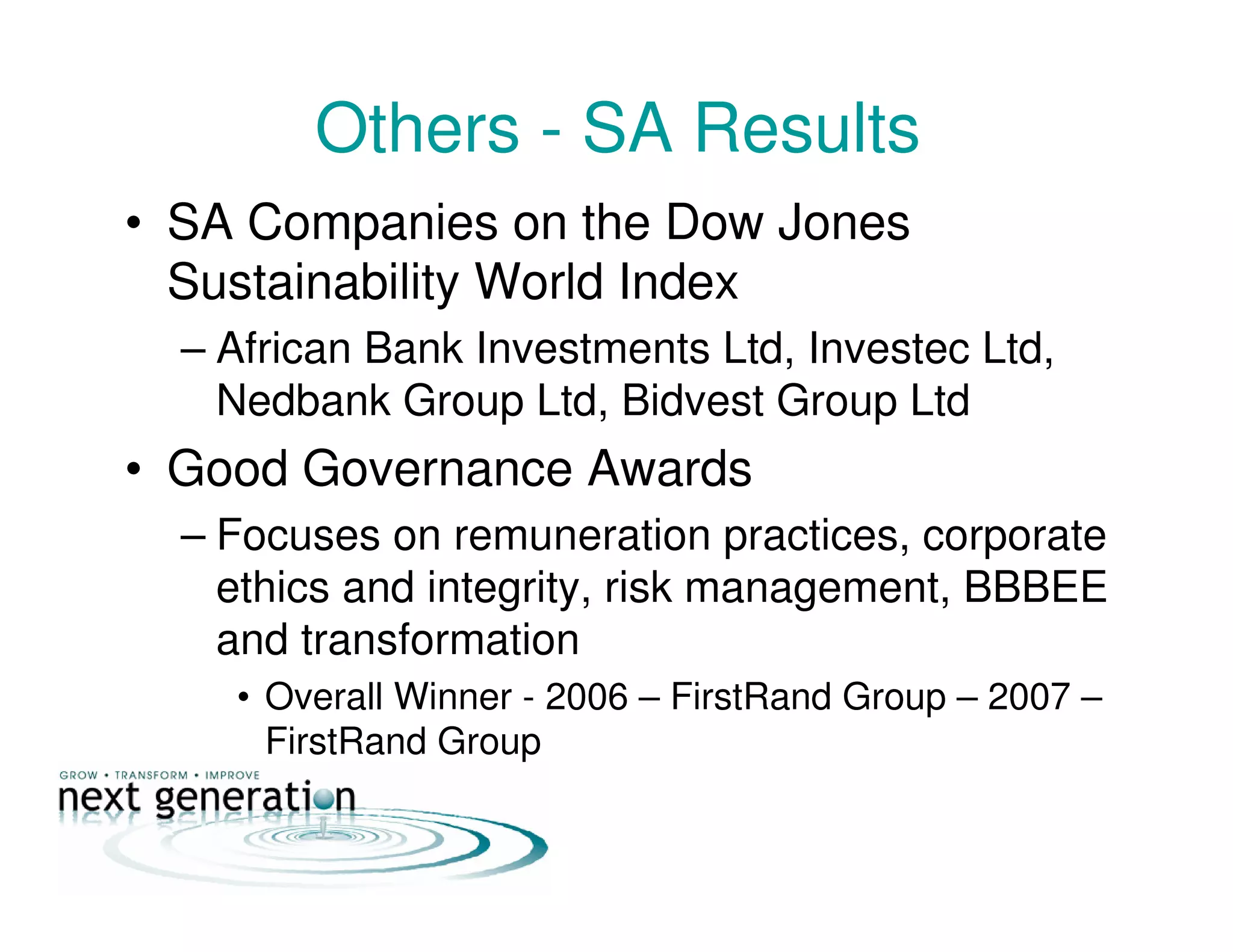 Others - SA Results

• SA Companies on the Dow Jones Sustainability World Index

– African Bank Investments Ltd, Investec Ltd, Nedbank Group Ltd, Bidvest Group Ltd

• Good Governance Awards

– Focuses on remuneration practices, corporate ethics and integrity, risk management, BBBEE and transformation

• Overall Winner - 2006 – FirstRand Group – 2007 – FirstRand Group

GROW • TRANSFORM • IMPROVE
next generation